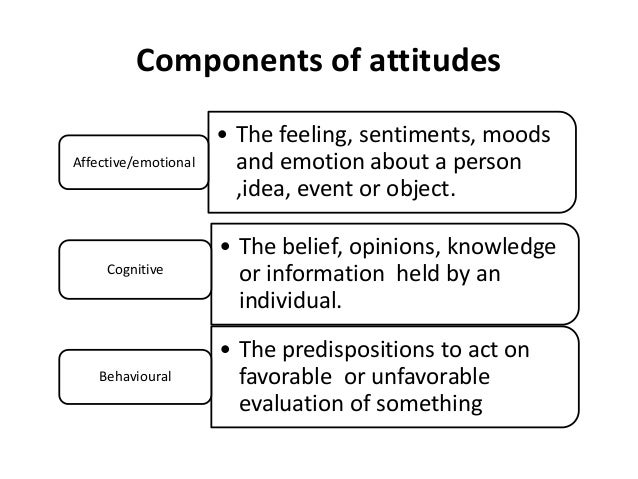 Components of attitudes

Affective/emotional

• The feeling, sentiments, moods and emotion about a person ,idea, event or object.

Cognitive

• The belief, opinions, knowledge or information held by an individual.

Behavioural

• The predispositions to act on favorable or unfavorable evaluation of something